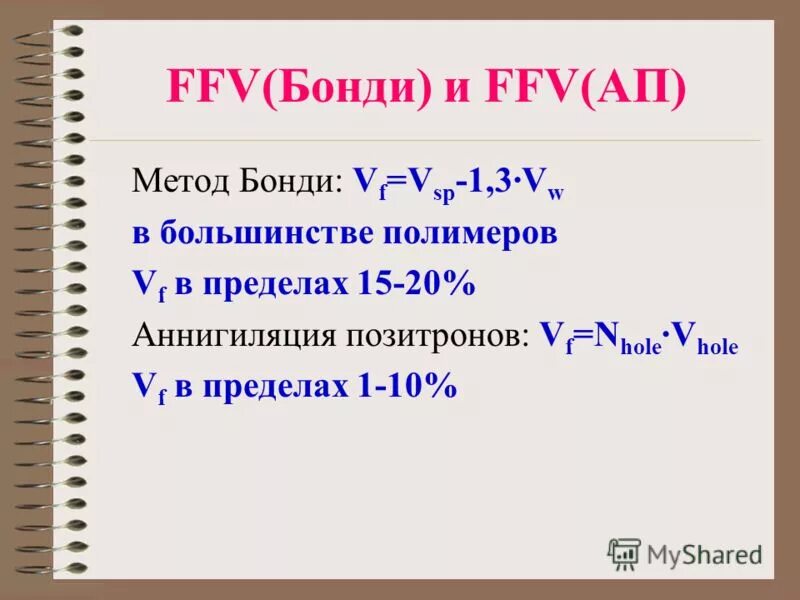 FFV(Бонди) и FFV(АП)

Метод Бонди: $V_f=V_{sp}-1,3 \cdot V_w$

в большинстве полимеров

$V_f$ в пределах 15-20%

Аннигиляция позитронов: $V_f=N_{hole} \cdot V_{hole}$

$V_f$ в пределах 1-10%

MyShared